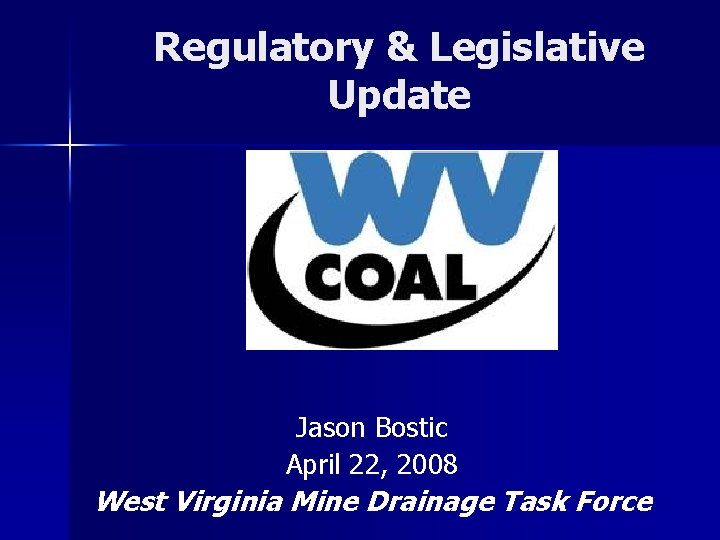 Regulatory & Legislative Update

WV
COAL

Jason Bostic
April 22, 2008
West Virginia Mine Drainage Task Force